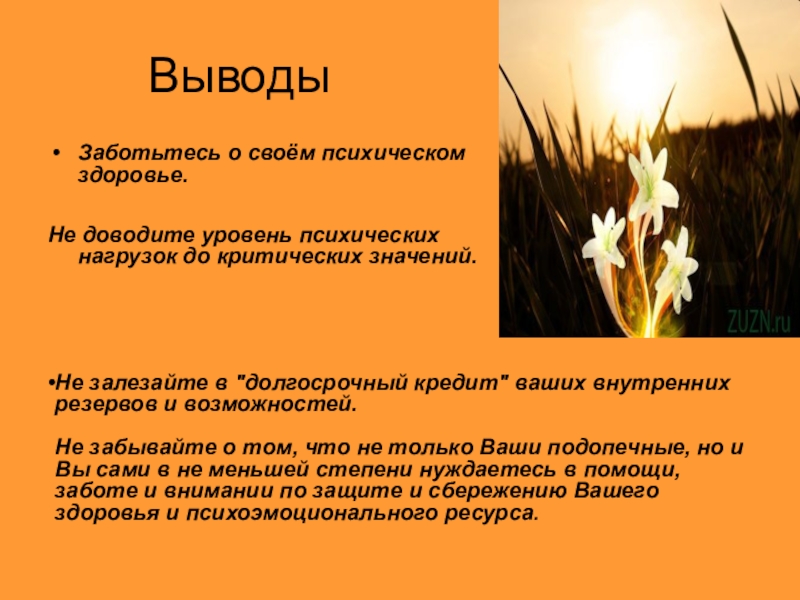 Выводы

• Заботьтесь о своём психическом здоровье.

Не доводите уровень психических нагрузок до критических значений.

ZUZN.ru

•Не залезайте в "долгосрочный кредит" ваших внутренних резервов и возможностей.

Не забывайте о том, что не только Ваши подопечные, но и Вы сами в не меньшей степени нуждаетесь в помощи, заботе и внимании по защите и сбережению Вашего здоровья и психоэмоционального ресурса.